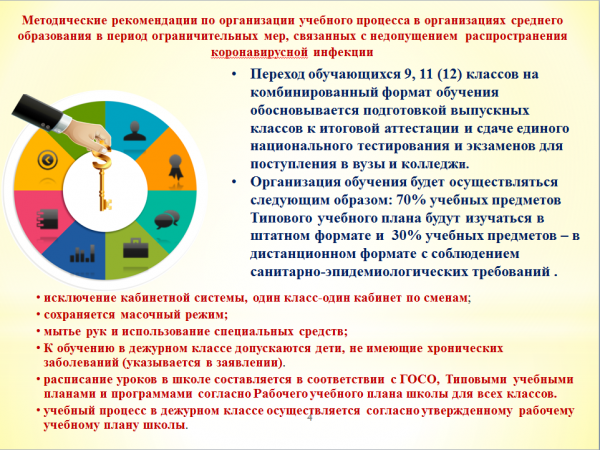 Методические рекомендации по организации учебного процесса в организациях среднего образования в период ограничительных мер, связанных с недопущением распространения коронавирусной инфекции

• Переход обучающихся 9, 11 (12) классов на комбинированный формат обучения обосновывается подготовкой выпускных классов к итоговой аттестации и сдаче единого национального тестирования и экзаменов для поступления в вузы и колледжи.

• Организация обучения будет осуществляться следующим образом: 70% учебных предметов Типового учебного плана будут изучаться в штатном формате и 30% учебных предметов – в дистанционном формате с соблюдением санитарно-эпидемиологических требований .

• исключение кабинетной системы, один класс-один кабинет по сменам;
• сохраняется масочный режим;
• мытье рук и использование специальных средств;
• К обучению в дежурном классе допускаются дети, не имеющие хронических заболеваний (указывается в заявлении).
• расписание уроков в школе составляется в соответствии с ГОСО, Типовыми учебными планами и программами согласно Рабочего учебного плана школы для всех классов.
• учебный процесс в дежурном классе осуществляется согласно утвержденному рабочему учебному плану школы.

4